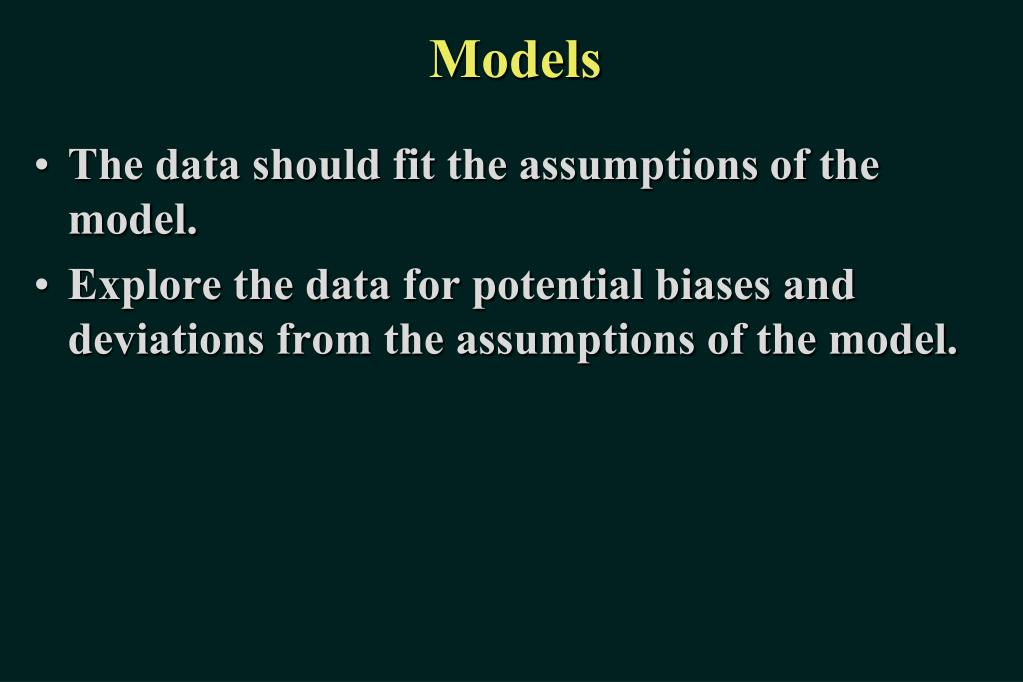 Models

• The data should fit the assumptions of the model.

• Explore the data for potential biases and deviations from the assumptions of the model.